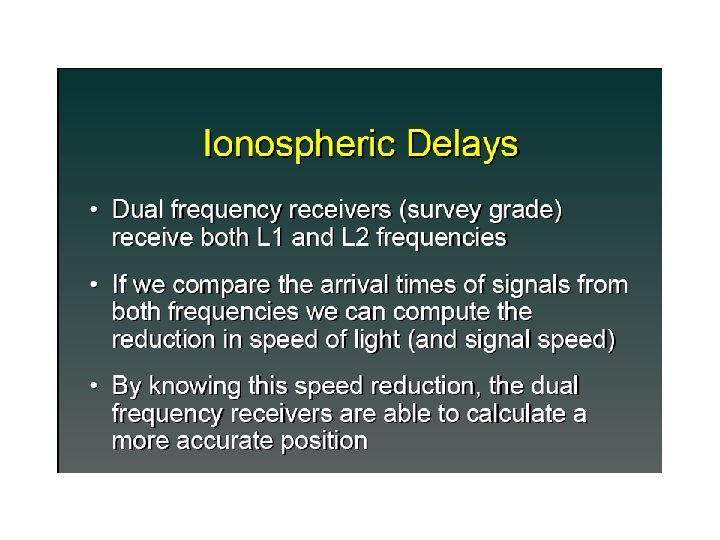 Ionospheric Delays

• Dual frequency receivers (survey grade) receive both L1 and L2 frequencies

• If we compare the arrival times of signals from both frequencies we can compute the reduction in speed of light (and signal speed)

• By knowing this speed reduction, the dual frequency receivers are able to calculate a more accurate position